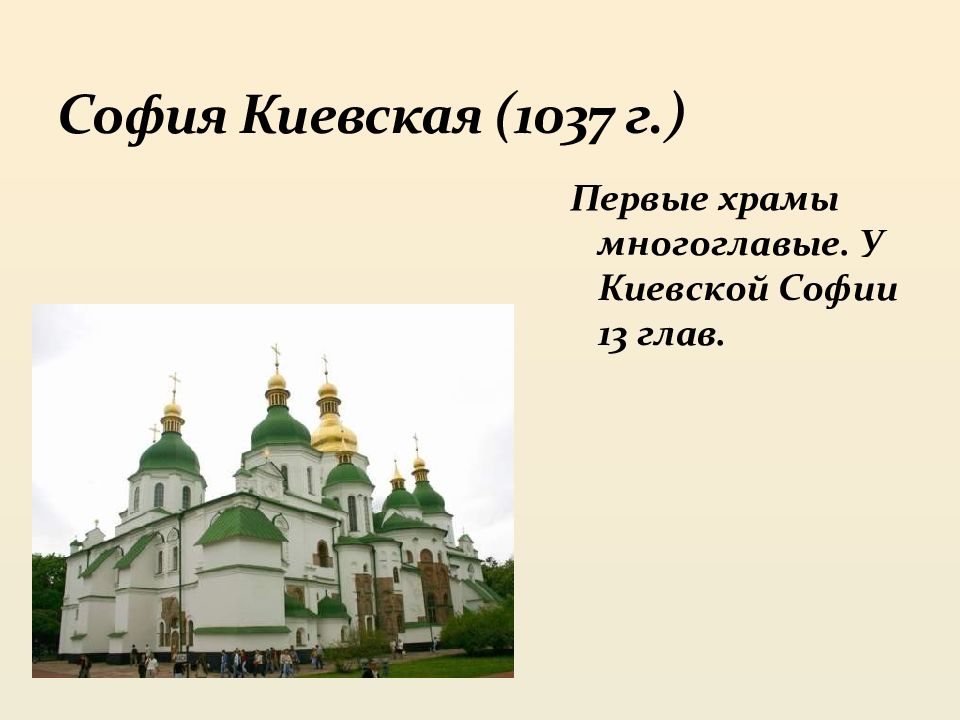 София Киевская (1037 г.)

Первые храмы многоглавые. У Киевской Софии 13 глав.